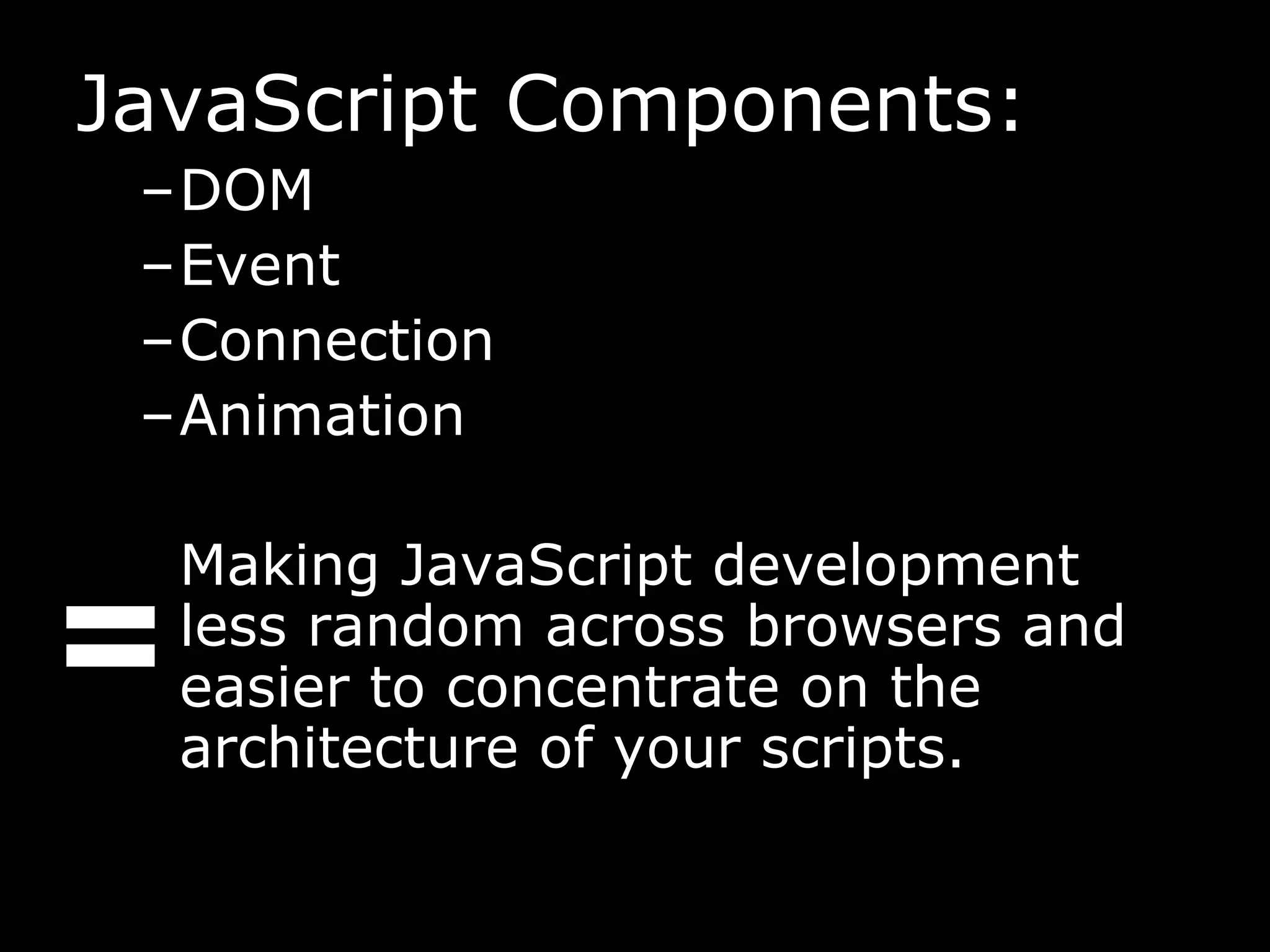 JavaScript Components:

– DOM
– Event
– Connection
– Animation

= Making JavaScript development less random across browsers and easier to concentrate on the architecture of your scripts.